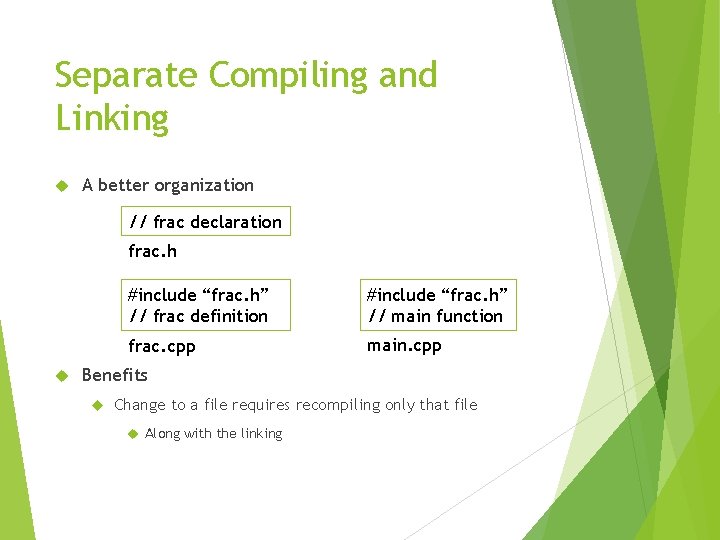 Separate Compiling and Linking

A better organization

// frac declaration

frac.h

#include “frac.h”
// frac definition

frac.cpp

#include “frac.h”
// main function

main.cpp

Benefits

Change to a file requires recompiling only that file

Along with the linking